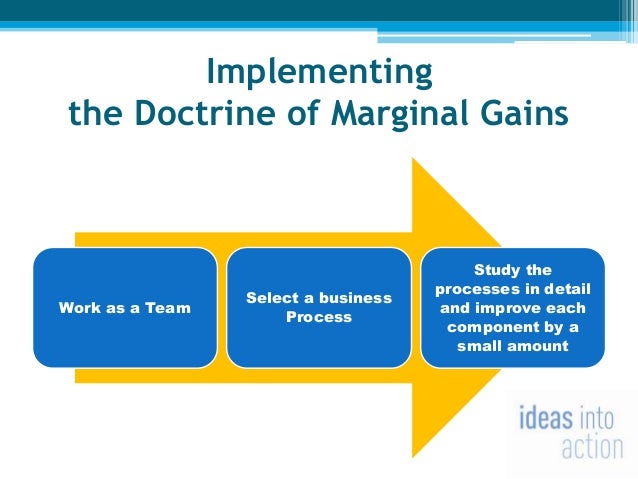 Implementing
the Doctrine of Marginal Gains

Work as a Team

Select a business Process

Study the processes in detail and improve each component by a small amount

ideas into action